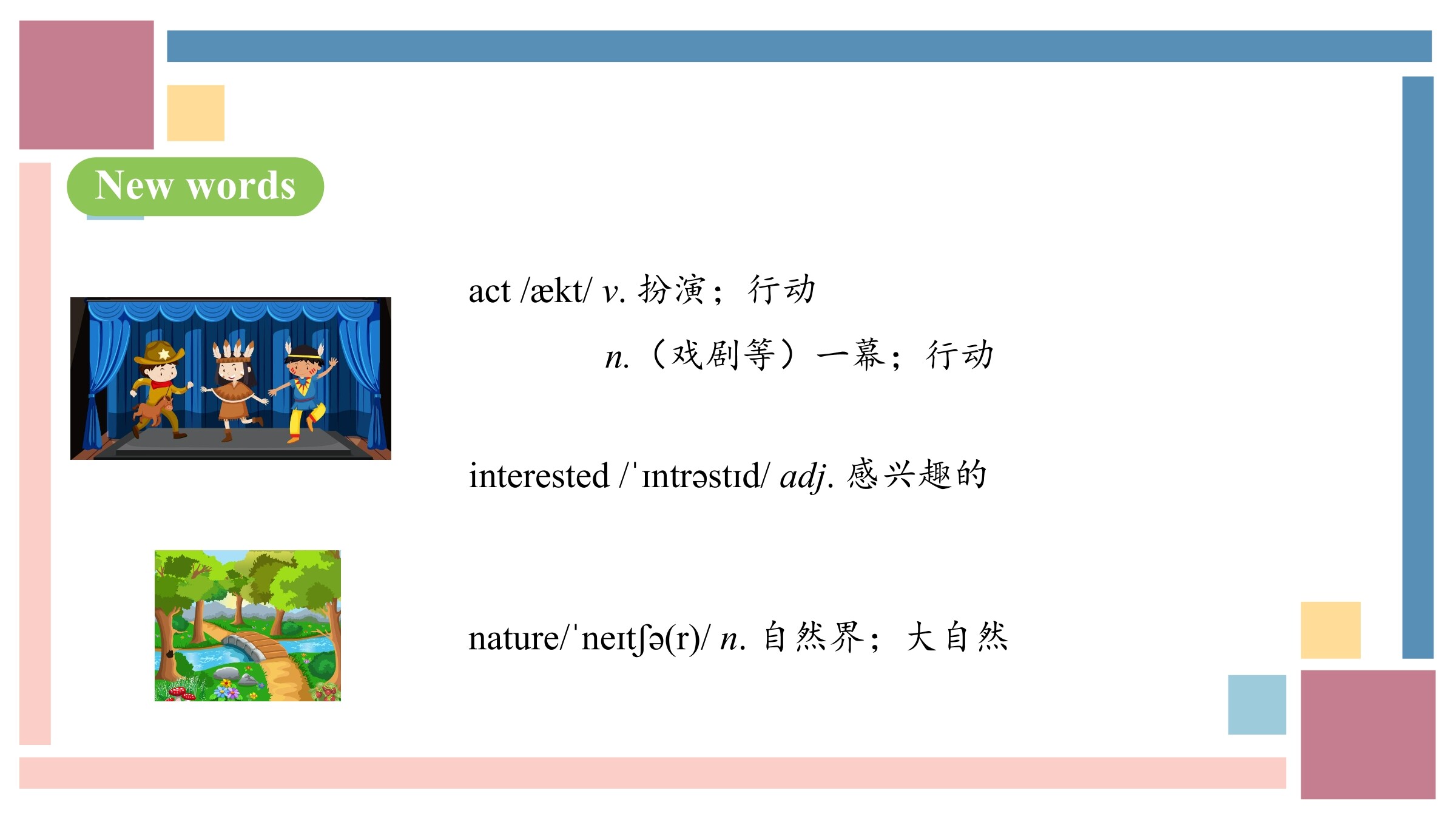 New words

act /ækt/ v. 扮演；行动

n.（戏剧等）一幕；行动

interested /ˈɪntrəstɪd/ adj. 感兴趣的

nature/ˈneɪtʃə(r)/ n. 自然界；大自然